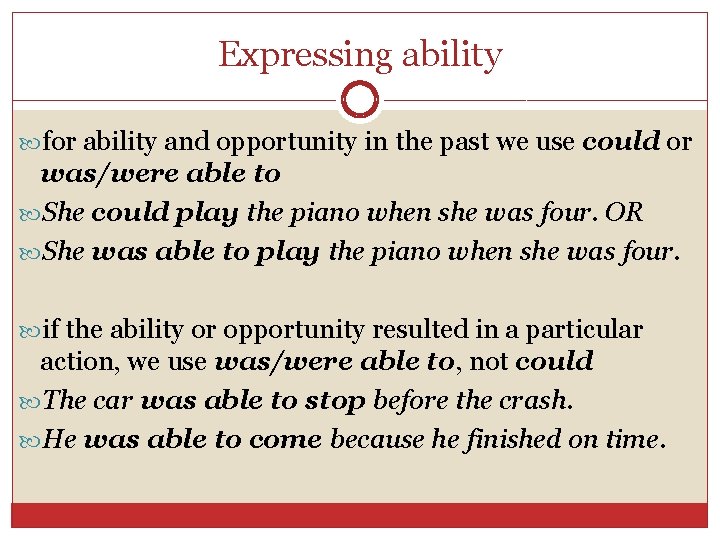 Expressing ability

for ability and opportunity in the past we use could or was/were able to

She could play the piano when she was four. OR

She was able to play the piano when she was four.

if the ability or opportunity resulted in a particular action, we use was/were able to, not could

The car was able to stop before the crash.

He was able to come because he finished on time.